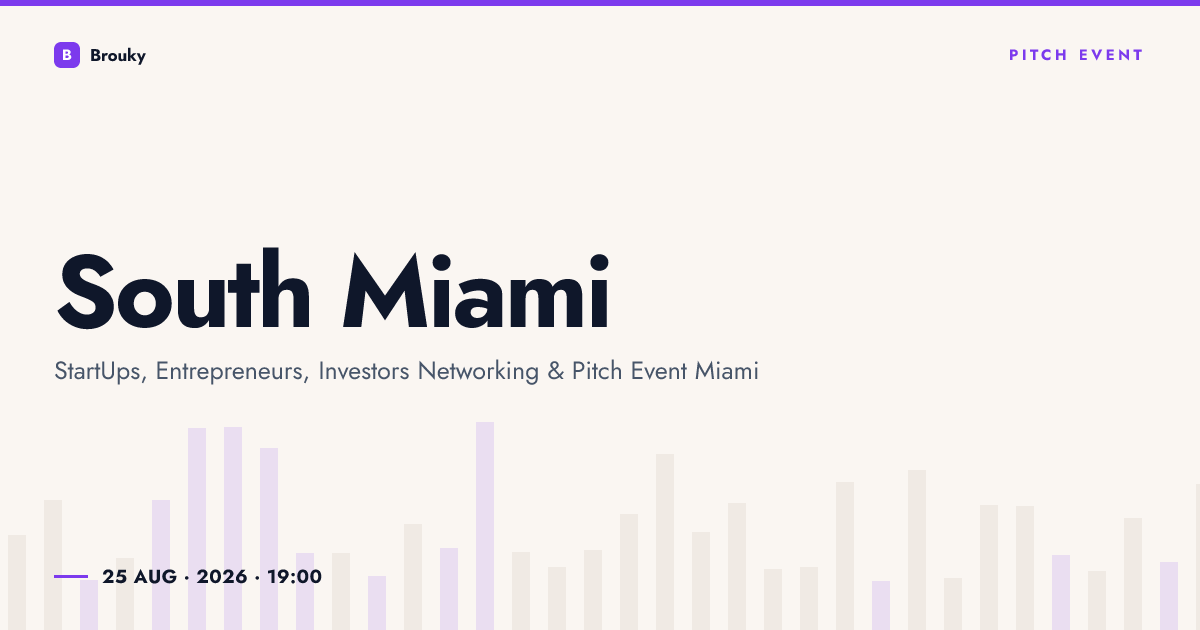 B Brouky

PITCH EVENT

South Miami

StartUps, Entrepreneurs, Investors Networking & Pitch Event Miami

25 AUG · 2026 · 19:00